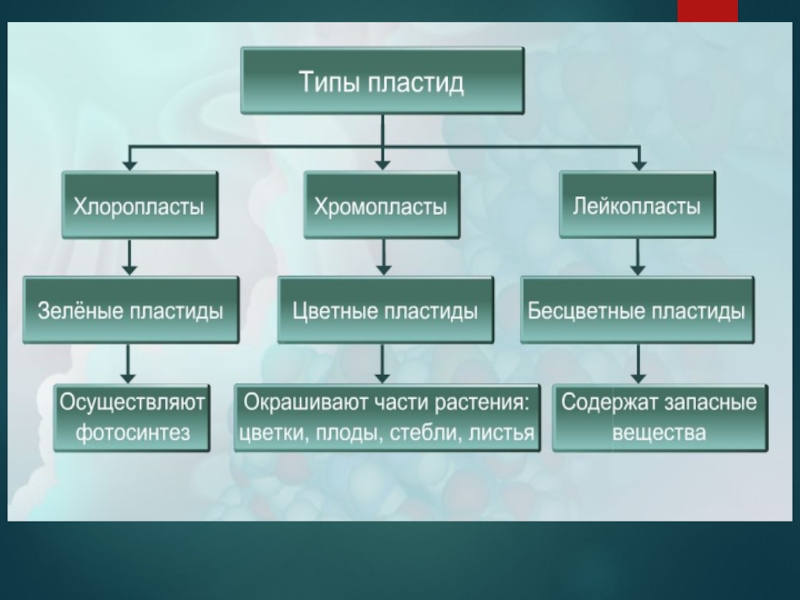 Типы пластид

Хлоропласты

Хромопласты

Лейкопласты

Зелёные пластиды

Цветные пластиды

Бесцветные пластиды

Осуществляют фотосинтез

Окрашивают части растения: цветки, плоды, стебли, листья

Содержат запасные вещества